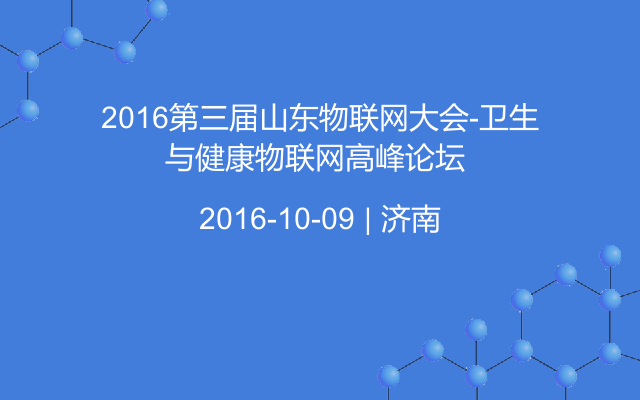 2016第三届山东物联网大会-卫生与健康物联网高峰论坛

2016-10-09 | 济南